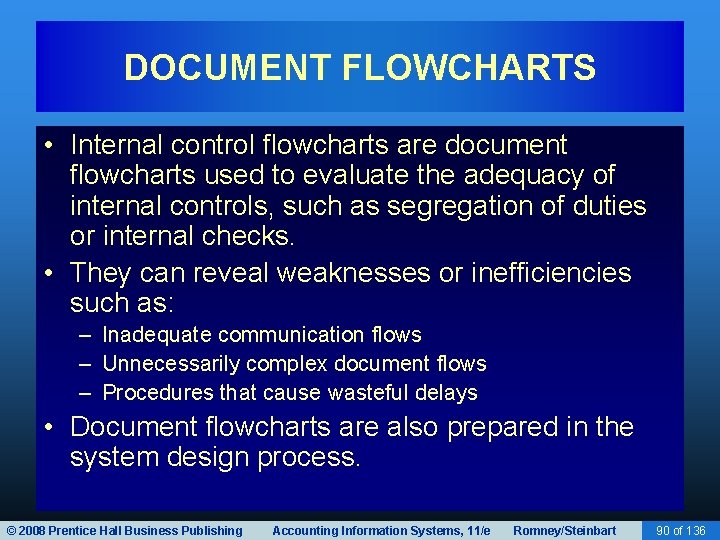 DOCUMENT FLOWCHARTS

• Internal control flowcharts are document flowcharts used to evaluate the adequacy of internal controls, such as segregation of duties or internal checks.

• They can reveal weaknesses or inefficiencies such as:
– Inadequate communication flows
– Unnecessarily complex document flows
– Procedures that cause wasteful delays

• Document flowcharts are also prepared in the system design process.

© 2008 Prentice Hall Business Publishing Accounting Information Systems, 11/e Romney/Steinbart 90 of 136